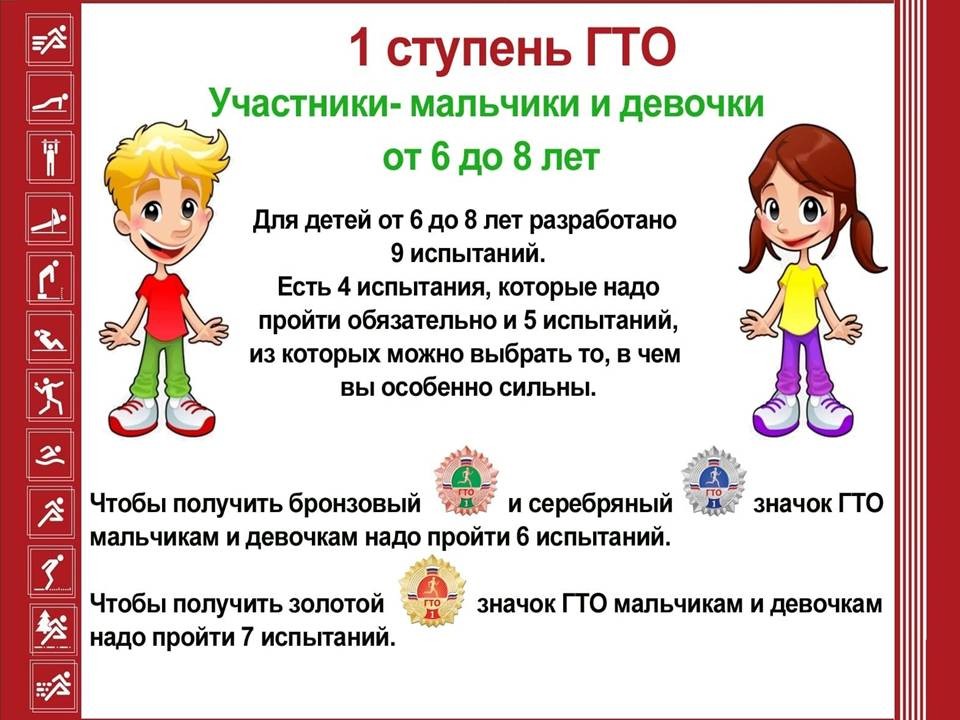 1 ступень ГТО

Участники- мальчики и девочки от 6 до 8 лет

Для детей от 6 до 8 лет разработано 9 испытаний. Есть 4 испытания, которые надо пройти обязательно и 5 испытаний, из которых можно выбрать то, в чем вы особенно сильны.

Чтобы получить бронзовый ГТО 1 и серебряный ГТО 1 значок ГТО мальчикам и девочкам надо пройти 6 испытаний.

Чтобы получить золотой ГТО 1 значок ГТО мальчикам и девочкам надо пройти 7 испытаний.